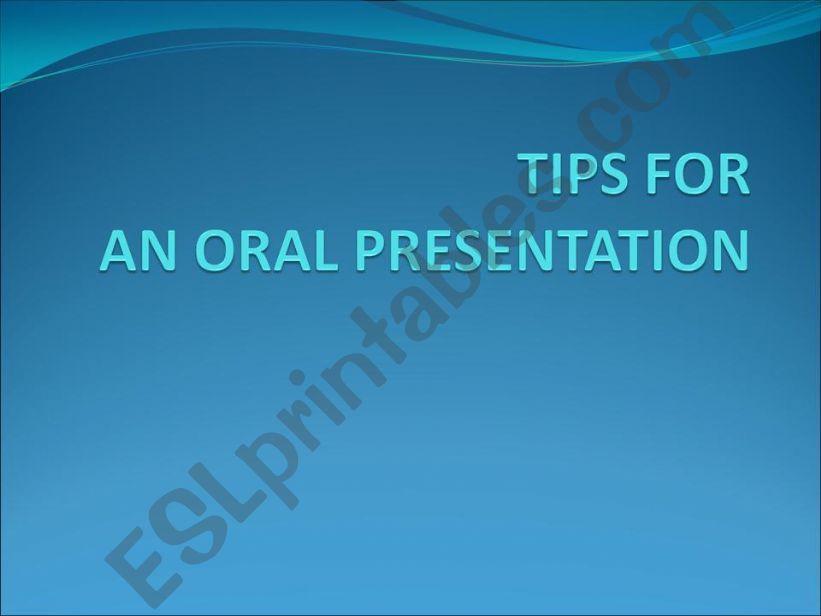 TIPS FOR
AN ORAL PRESENTATION

ESLprintables.com